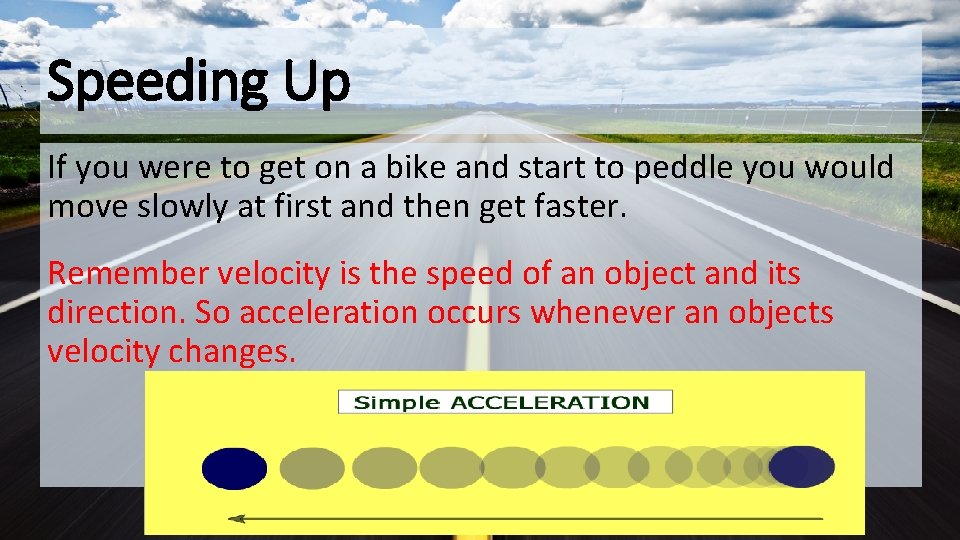 Speeding Up

If you were to get on a bike and start to peddle you would move slowly at first and then get faster.

Remember velocity is the speed of an object and its direction. So acceleration occurs whenever an objects velocity changes.

Simple ACCELERATION